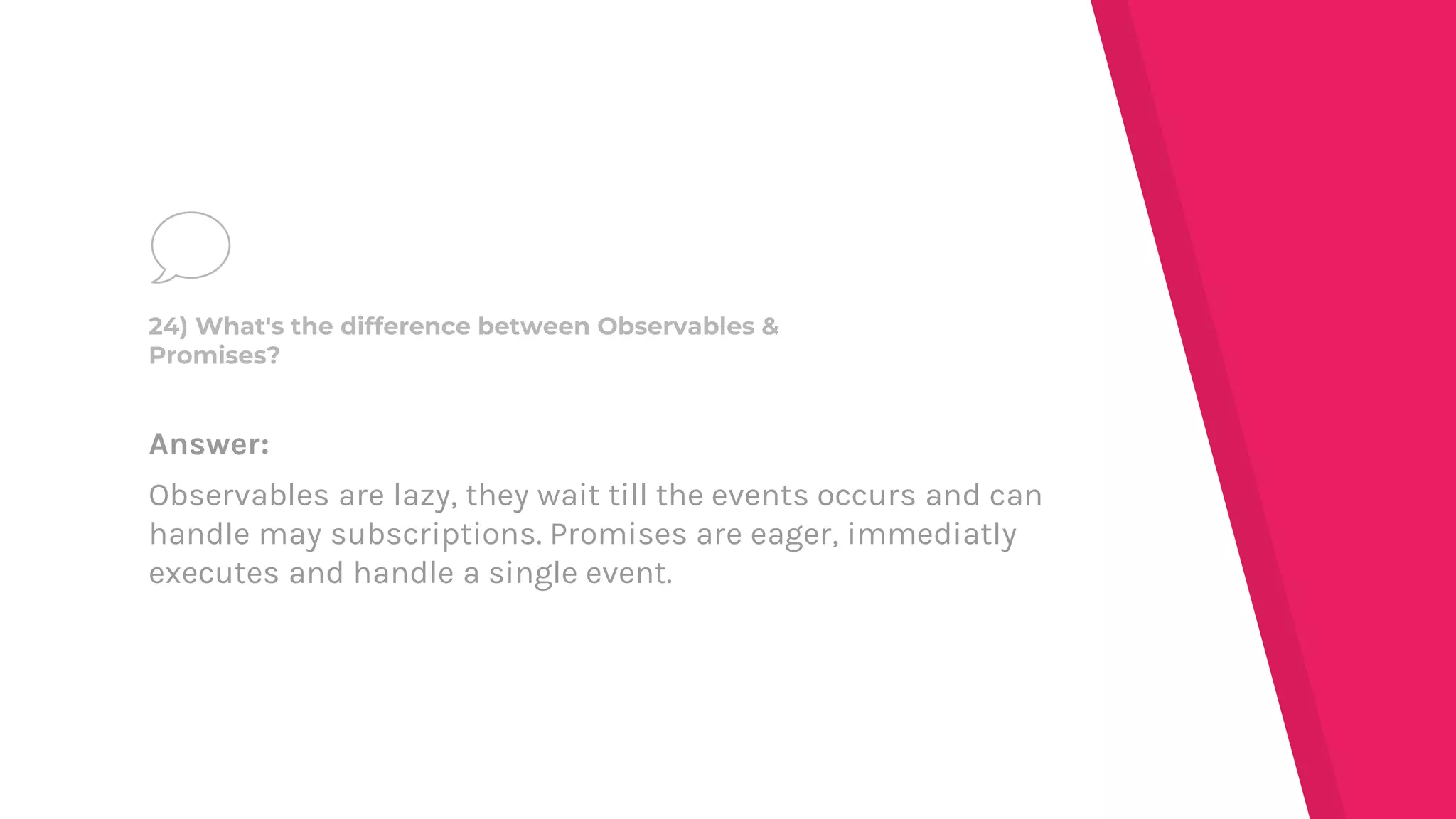 24) What's the difference between Observables & Promises?

Answer:

Observables are lazy, they wait till the events occurs and can handle may subscriptions. Promises are eager, immediatly executes and handle a single event.